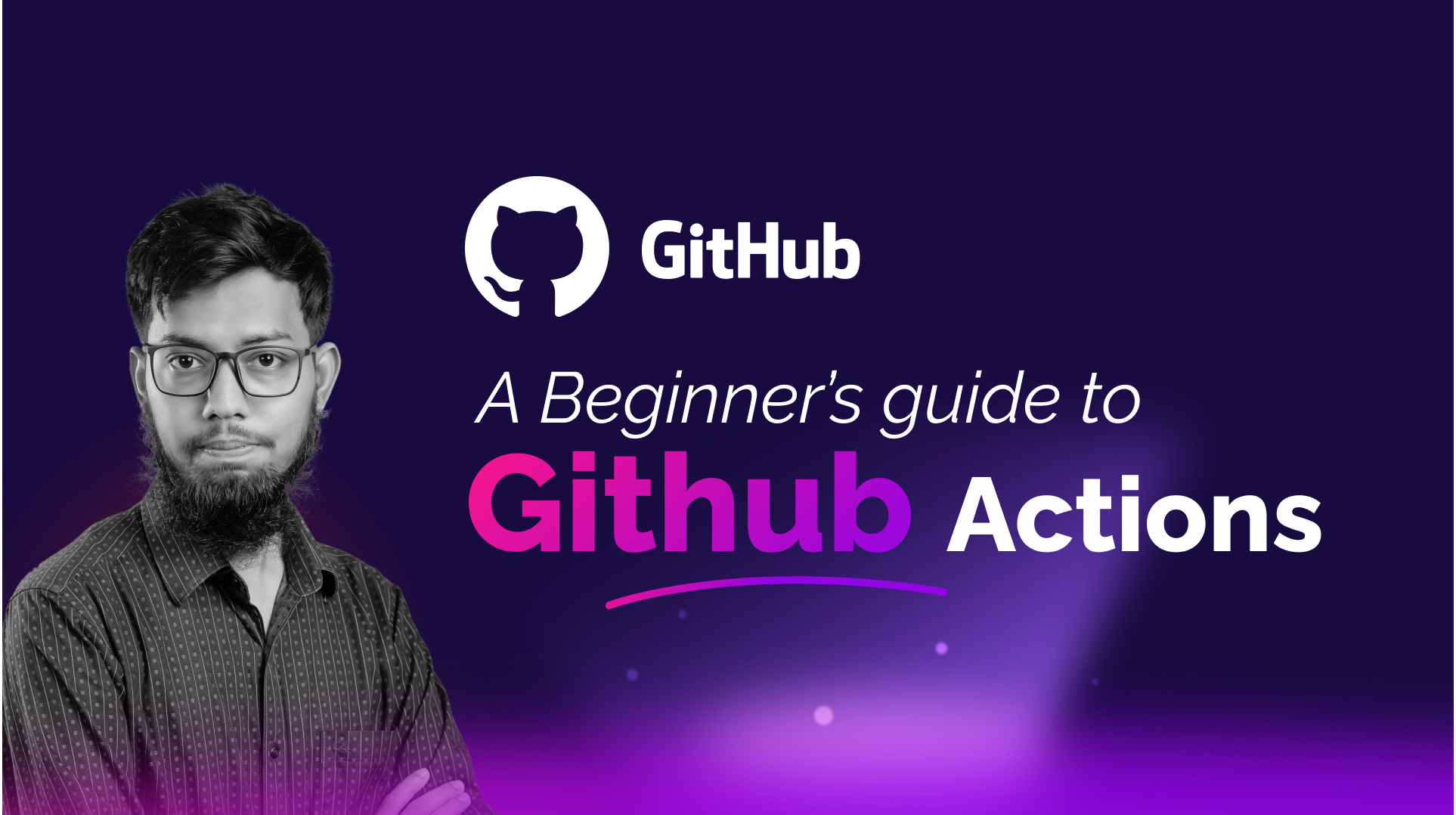 GitHub

A Beginner's guide to
Github Actions